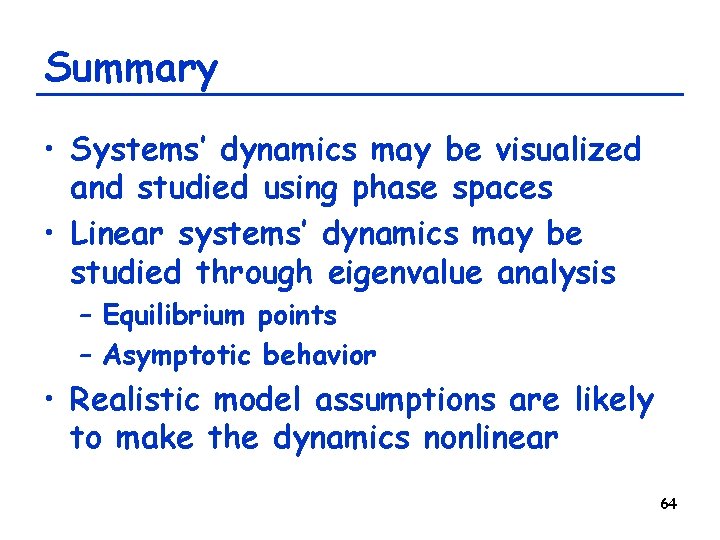 Summary

• Systems' dynamics may be visualized and studied using phase spaces

• Linear systems' dynamics may be studied through eigenvalue analysis
  – Equilibrium points
  – Asymptotic behavior

• Realistic model assumptions are likely to make the dynamics nonlinear

64